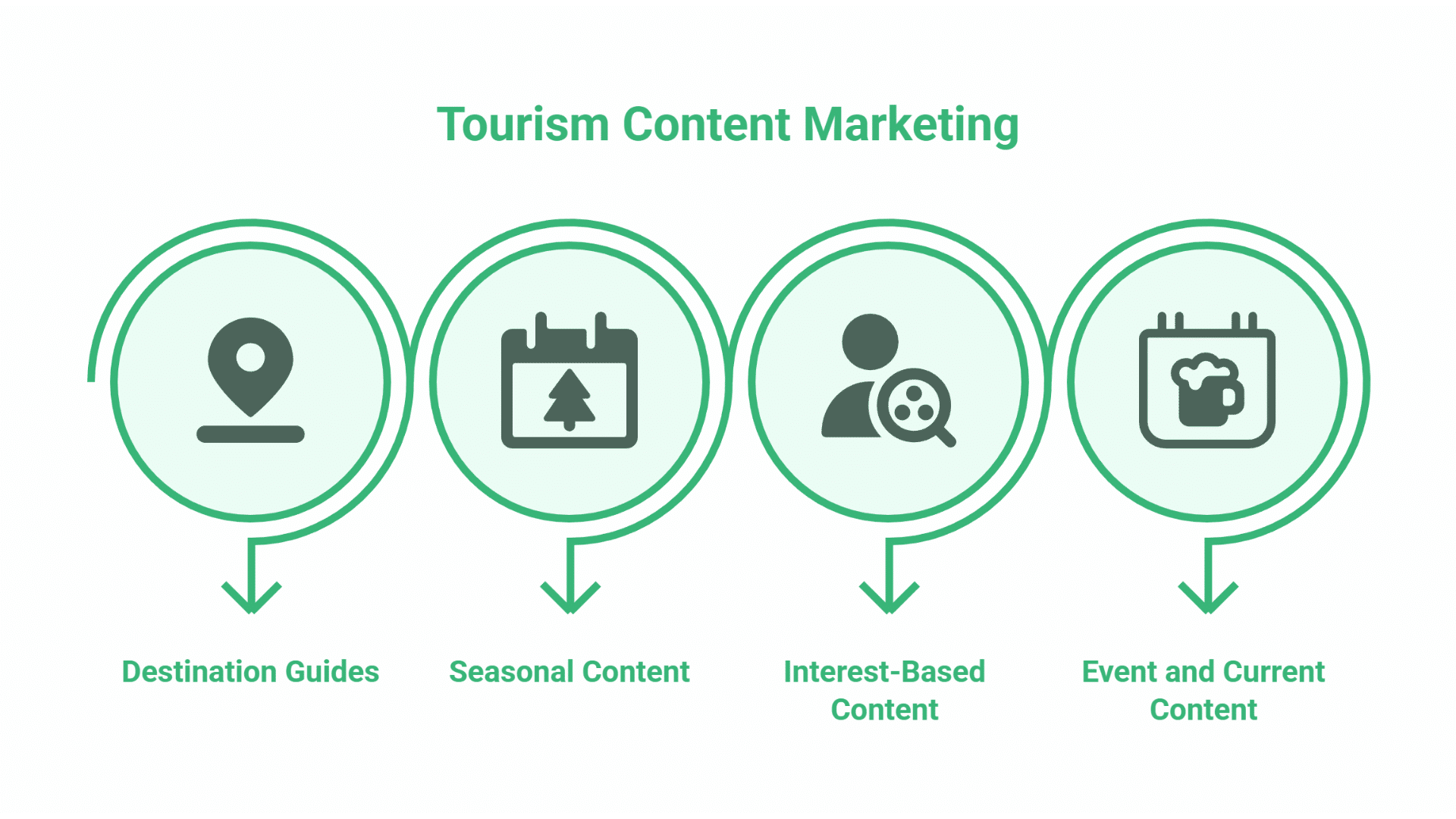 Tourism Content Marketing

Destination Guides

Seasonal Content

Interest-Based Content

Event and Current Content